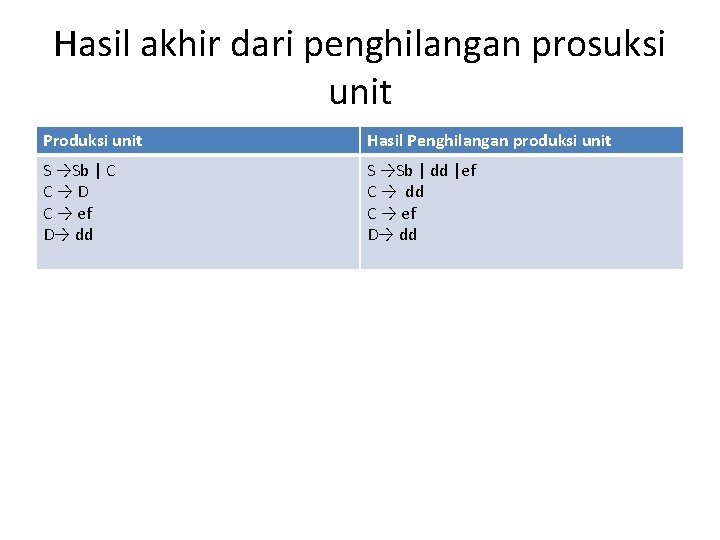 Hasil akhir dari penghilangan prosuksi unit

| Produksi unit | Hasil Penghilangan produksi unit |
|---|---|
| S →Sb \| C<br>C → D<br>C → ef<br>D→ dd | S →Sb \| dd \|ef<br>C → dd<br>C → ef<br>D→ dd |